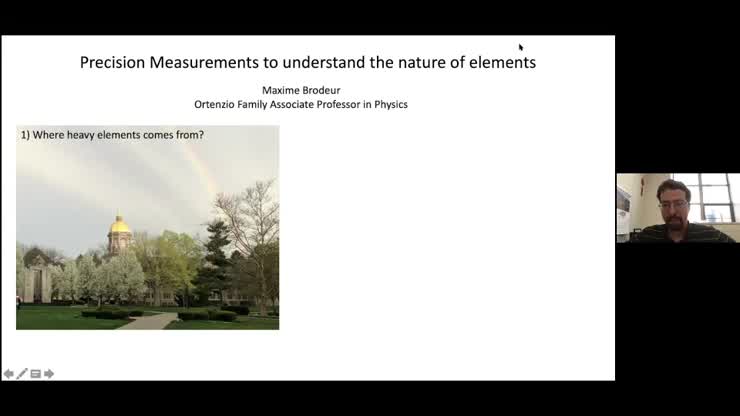 Precision Measurements to understand the nature of elements

Maxime Brodeur
Ortenzio Family Associate Professor in Physics

1) Where heavy elements comes from?